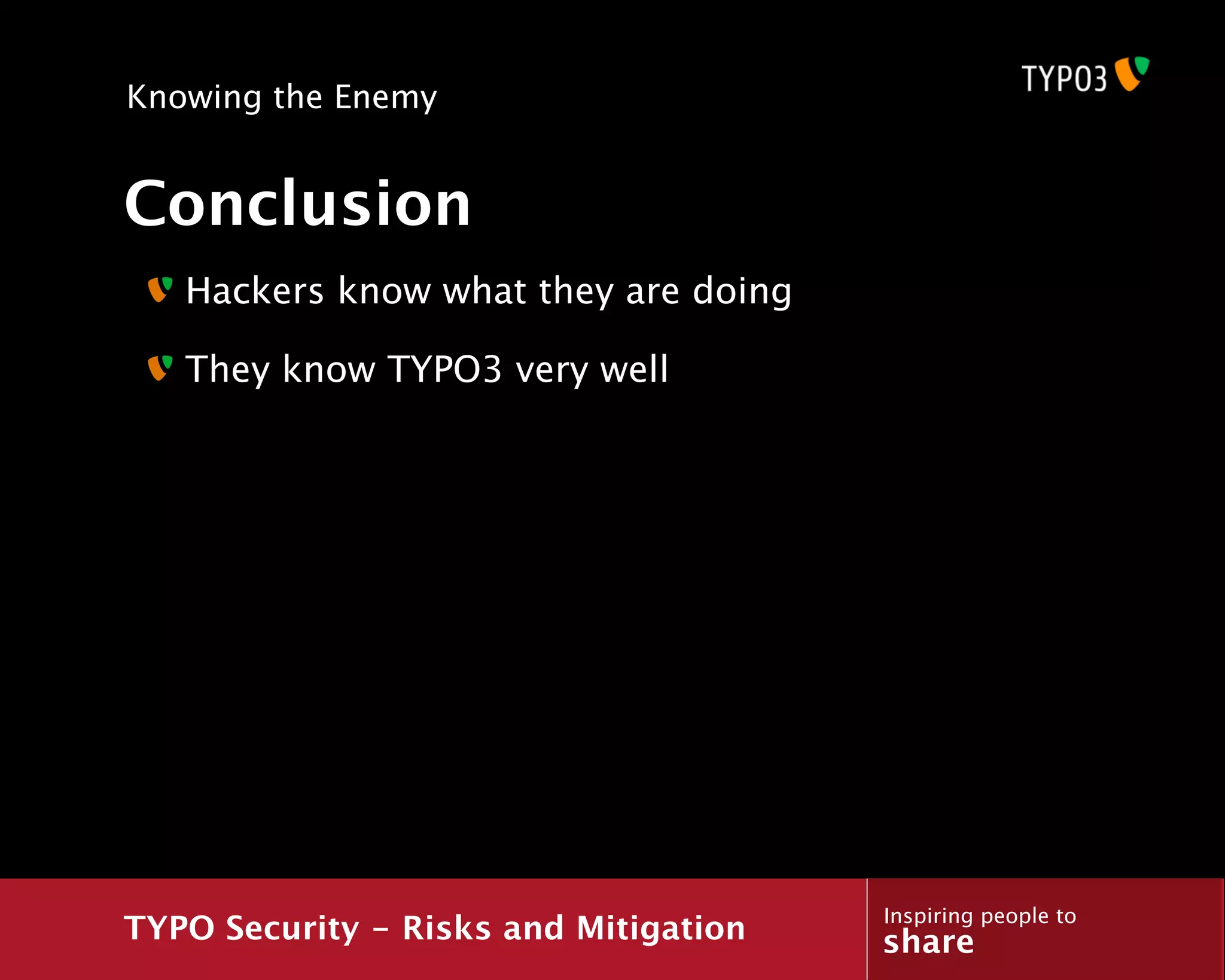 Knowing the Enemy

TYPO3

Conclusion

Hackers know what they are doing

They know TYPO3 very well

TYPO Security – Risks and Mitigation

Inspiring people to
share